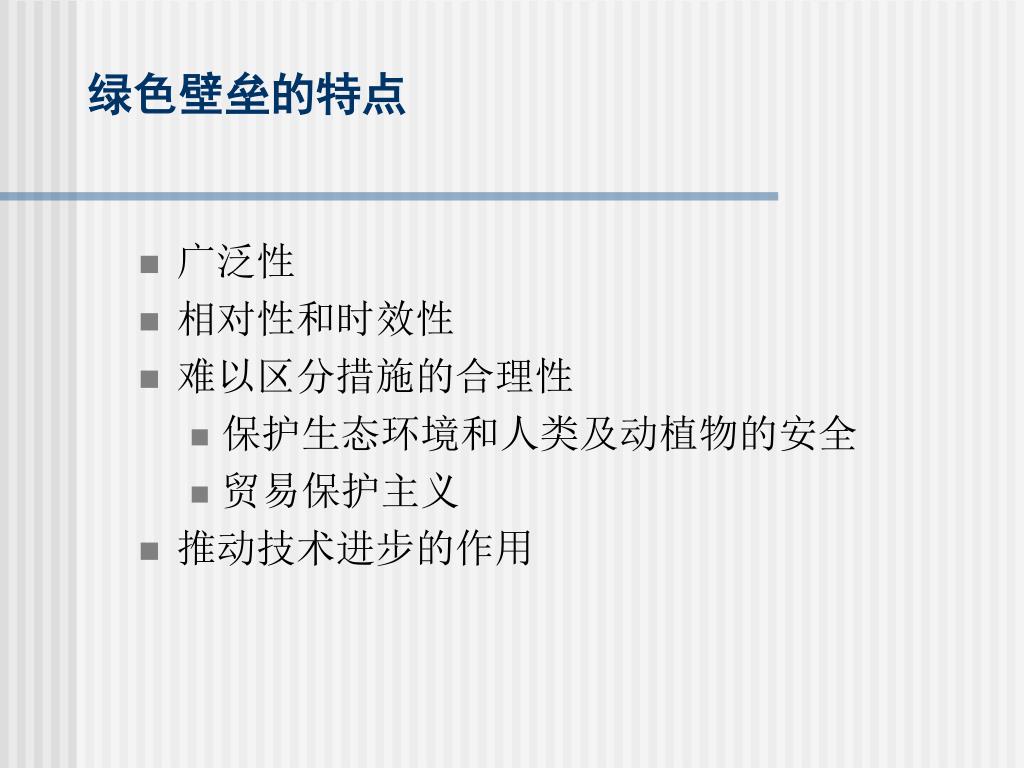 绿色壁垒的特点

- 广泛性
- 相对性和时效性
- 难以区分措施的合理性
  - 保护生态环境和人类及动植物的安全
  - 贸易保护主义
- 推动技术进步的作用